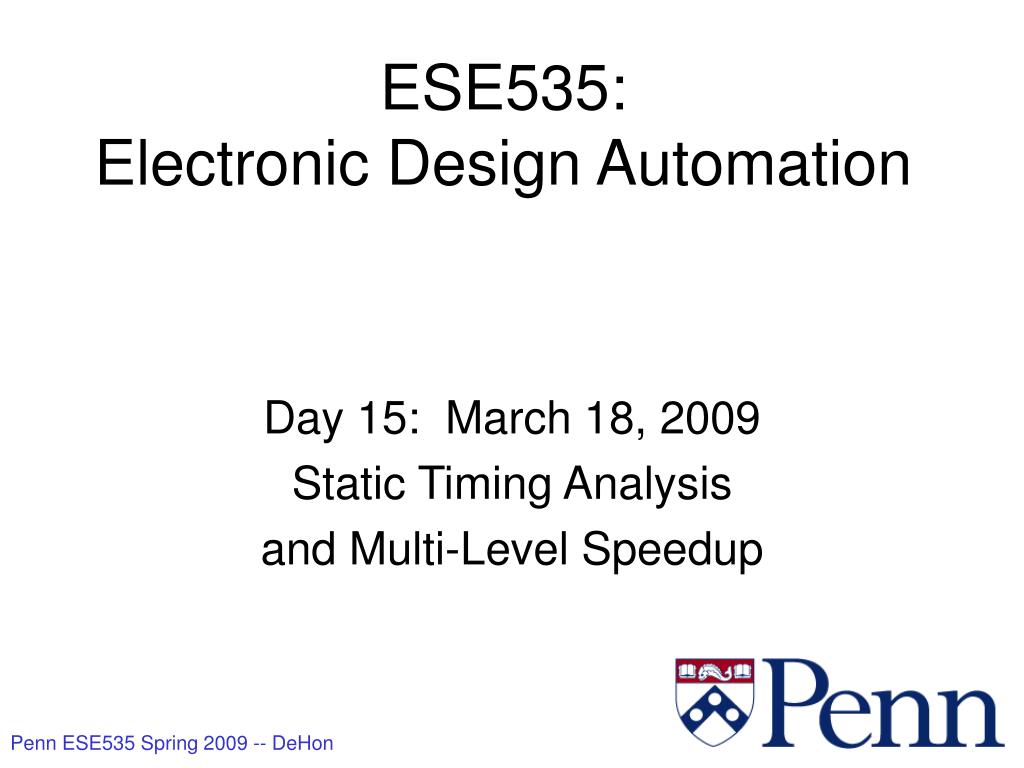 ESE535:
Electronic Design Automation

Day 15: March 18, 2009
Static Timing Analysis
and Multi-Level Speedup

Penn

Penn ESE535 Spring 2009 -- DeHon